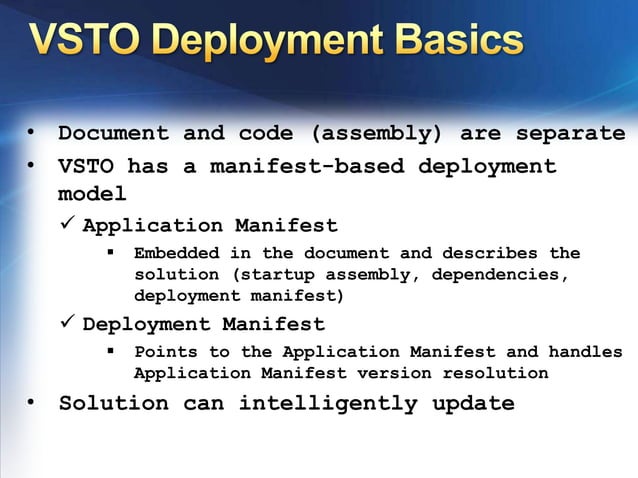 VSTO Deployment Basics

• Document and code (assembly) are separate
• VSTO has a manifest-based deployment model
✓ Application Manifest
▪ Embedded in the document and describes the solution (startup assembly, dependencies, deployment manifest)
✓ Deployment Manifest
▪ Points to the Application Manifest and handles Application Manifest version resolution
• Solution can intelligently update